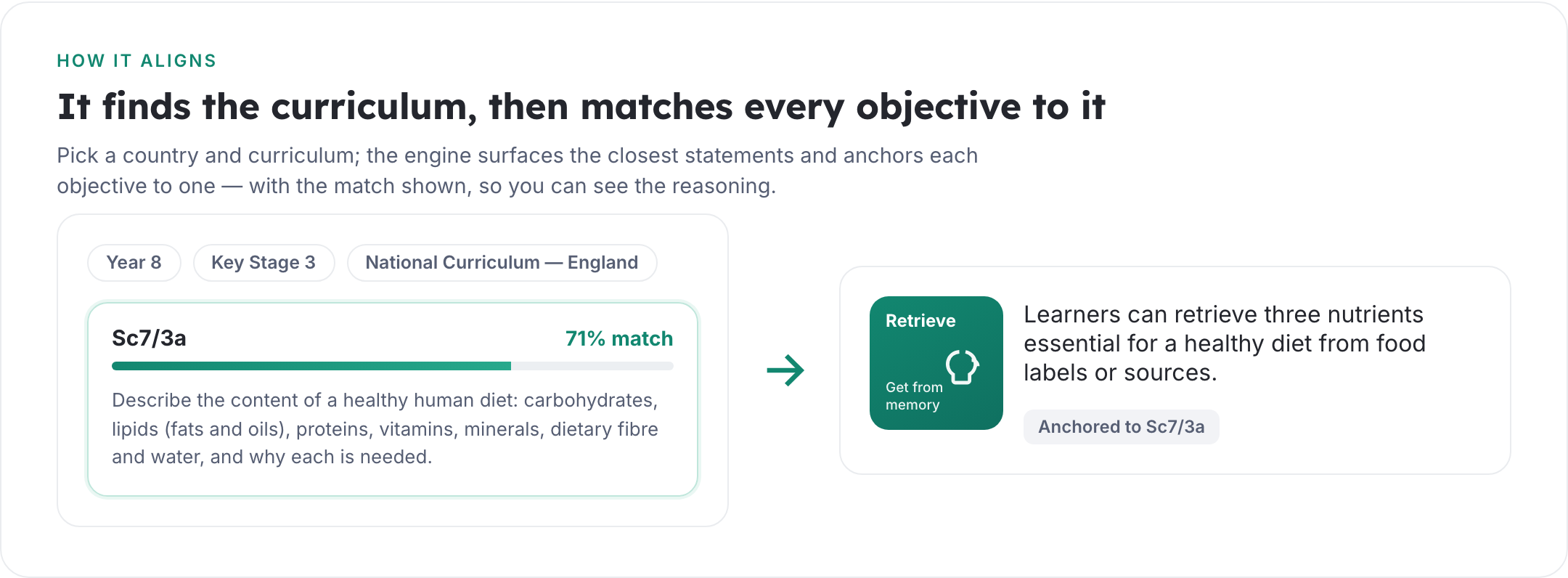 HOW IT ALIGNS

It finds the curriculum, then matches every objective to it

Pick a country and curriculum; the engine surfaces the closest statements and anchors each objective to one — with the match shown, so you can see the reasoning.

Year 8

Key Stage 3

National Curriculum — England

Sc7/3a

71% match

Describe the content of a healthy human diet: carbohydrates, lipids (fats and oils), proteins, vitamins, minerals, dietary fibre and water, and why each is needed.

Retrieve

Get from memory

Learners can retrieve three nutrients essential for a healthy diet from food labels or sources.

Anchored to Sc7/3a